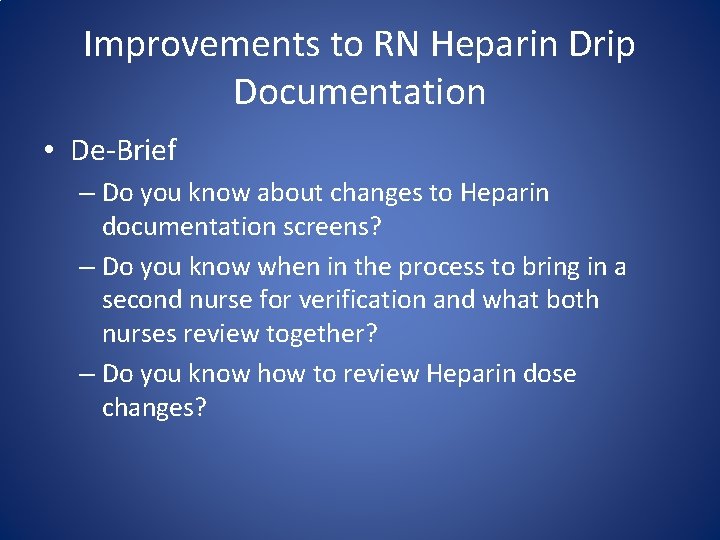 Improvements to RN Heparin Drip Documentation

• De-Brief

– Do you know about changes to Heparin documentation screens?

– Do you know when in the process to bring in a second nurse for verification and what both nurses review together?

– Do you know how to review Heparin dose changes?